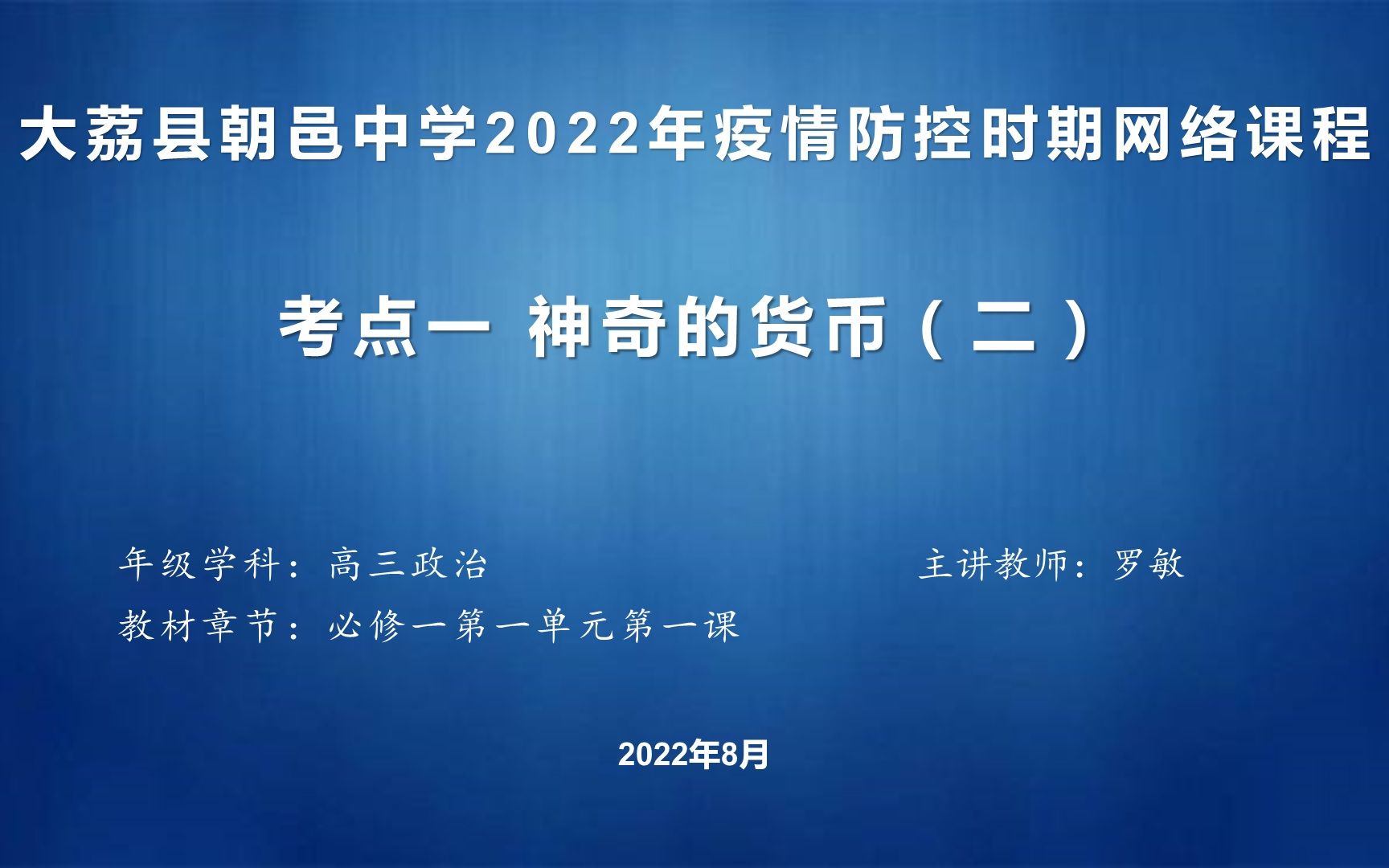 大荔县朝邑中学2022年疫情防控时期网络课程

考点一 神奇的货币（二）

年级学科：高三政治

主讲教师：罗敏

教材章节：必修一第一单元第一课

2022年8月